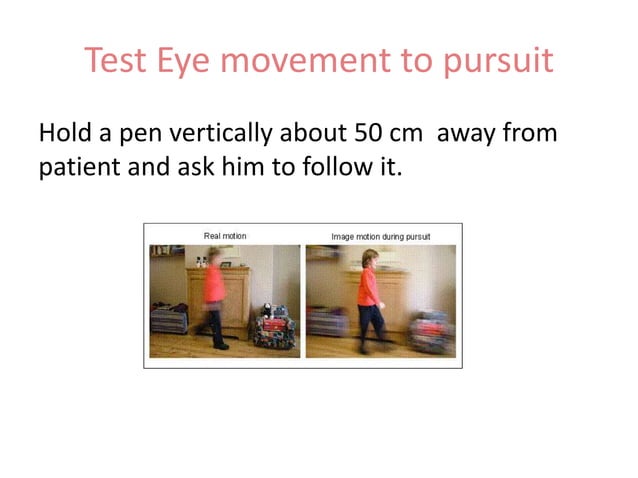 Test Eye movement to pursuit

Hold a pen vertically about 50 cm  away from patient and ask him to follow it.

Real motion

Image motion during pursuit